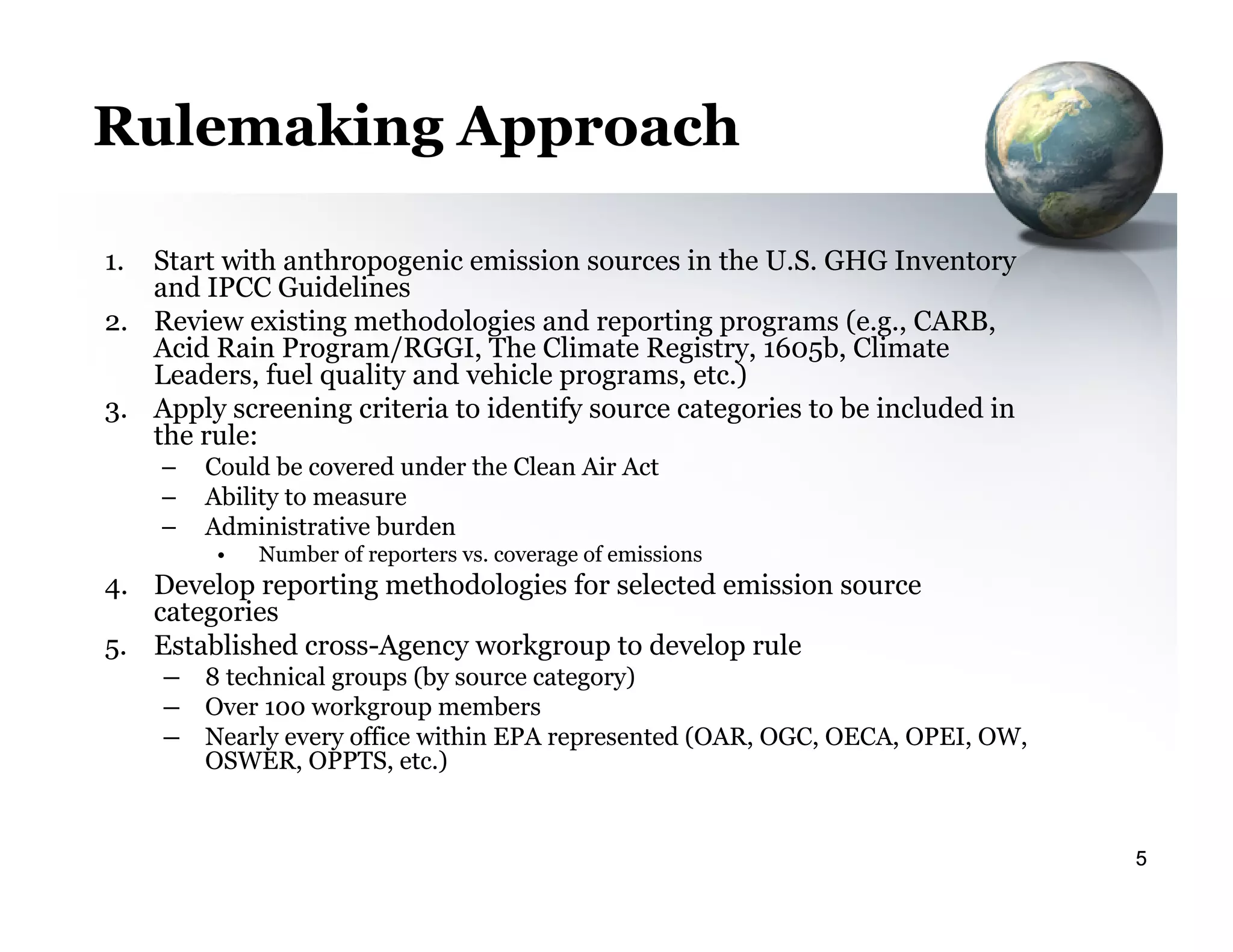 Rulemaking Approach

1. Start with anthropogenic emission sources in the U.S. GHG Inventory and IPCC Guidelines
2. Review existing methodologies and reporting programs (e.g., CARB, Acid Rain Program/RGGI, The Climate Registry, 1605b, Climate Leaders, fuel quality and vehicle programs, etc.)
3. Apply screening criteria to identify source categories to be included in the rule:
– Could be covered under the Clean Air Act
– Ability to measure
– Administrative burden
• Number of reporters vs. coverage of emissions
4. Develop reporting methodologies for selected emission source categories
5. Established cross-Agency workgroup to develop rule
– 8 technical groups (by source category)
– Over 100 workgroup members
– Nearly every office within EPA represented (OAR, OGC, OECA, OPEI, OW, OSWER, OPPTS, etc.)

5